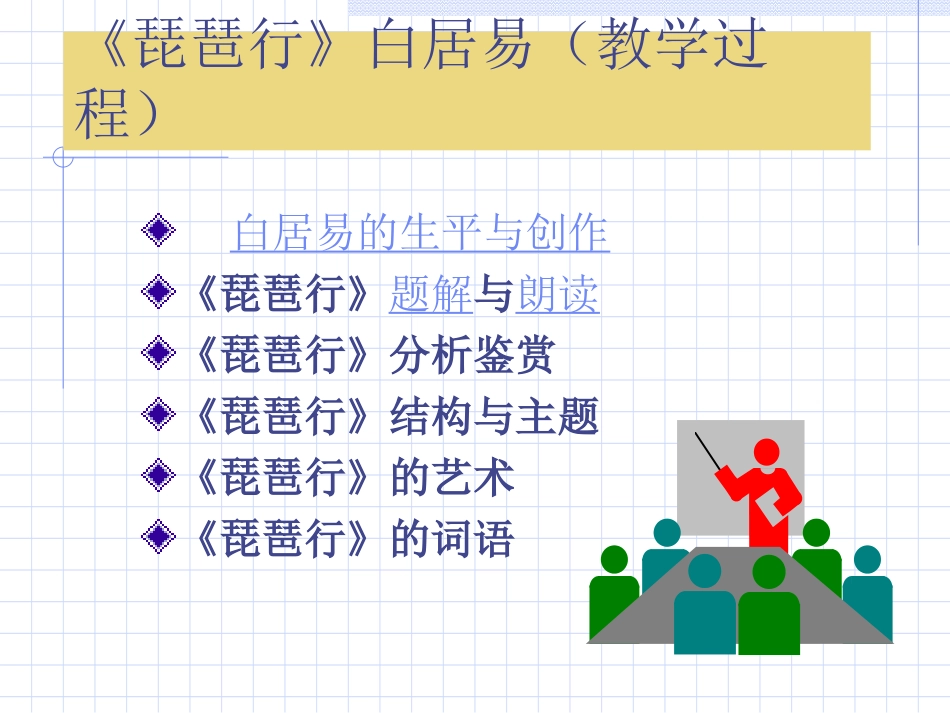 《琵琶行》白居易（教学过程）

白居易的生平与创作
《琵琶行》题解与朗读
《琵琶行》分析鉴赏
《琵琶行》结构与主题
《琵琶行》的艺术
《琵琶行》的词语